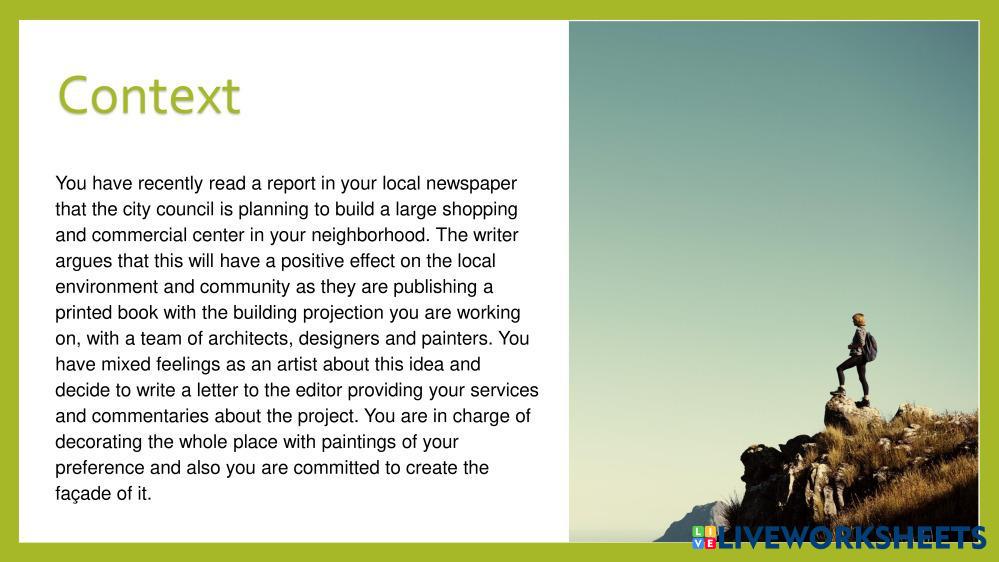 Context

You have recently read a report in your local newspaper that the city council is planning to build a large shopping and commercial center in your neighborhood. The writer argues that this will have a positive effect on the local environment and community as they are publishing a printed book with the building projection you are working on, with a team of architects, designers and painters. You have mixed feelings as an artist about this idea and decide to write a letter to the editor providing your services and commentaries about the project. You are in charge of decorating the whole place with paintings of your preference and also you are committed to create the façade of it.

LIVEWORKSHEETS